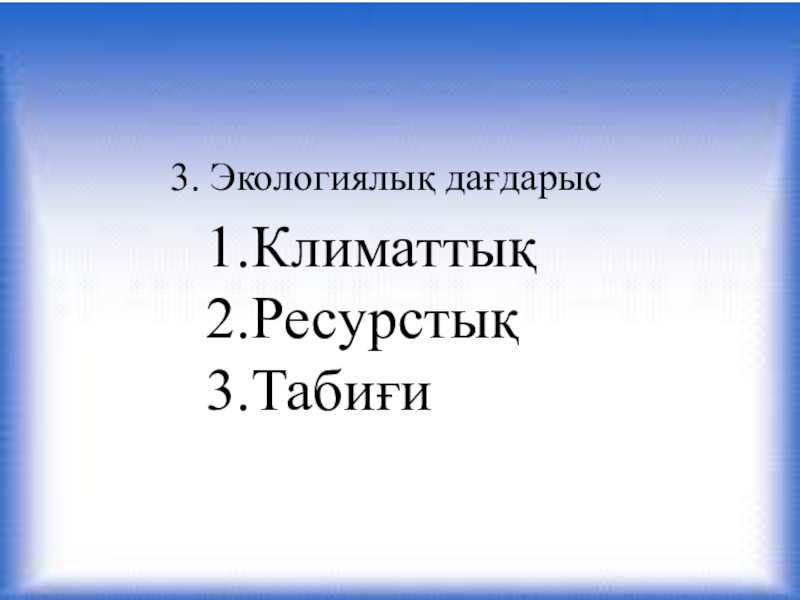 3. Экологиялық дағдарыс

1.Климаттық
2.Ресурстық
3.Табиғи